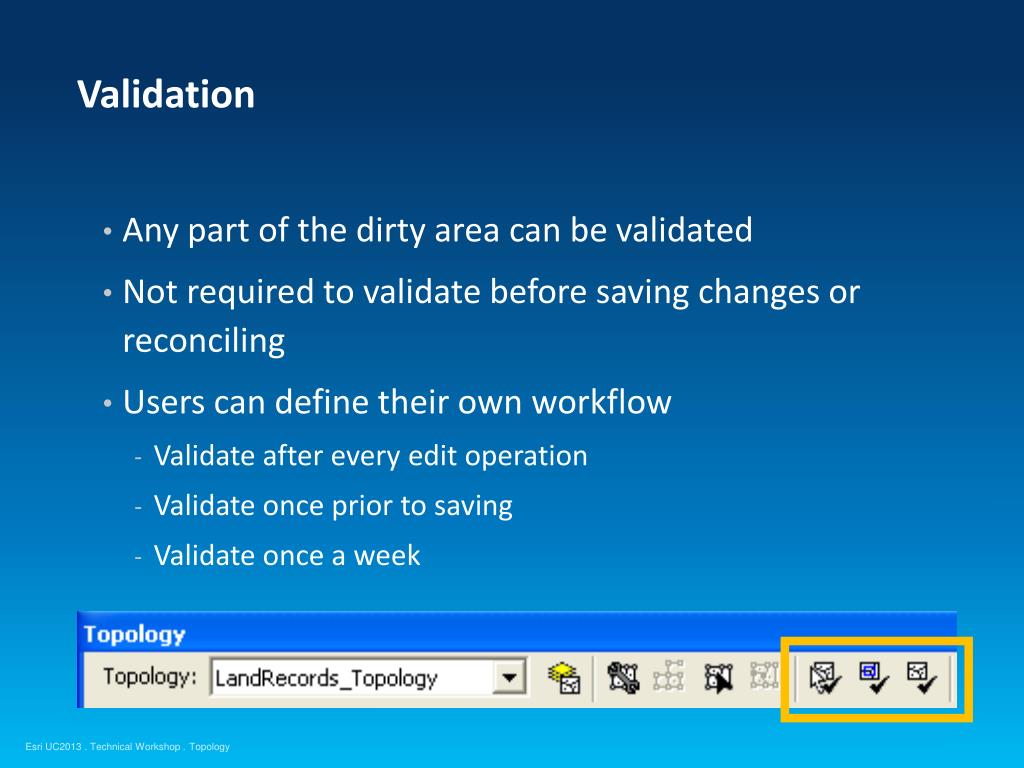 Validation

• Any part of the dirty area can be validated

• Not required to validate before saving changes or reconciling

• Users can define their own workflow

- Validate after every edit operation

- Validate once prior to saving

- Validate once a week

Topology

Topology: LandRecords_Topology

Esri UC2013 . Technical Workshop . Topology